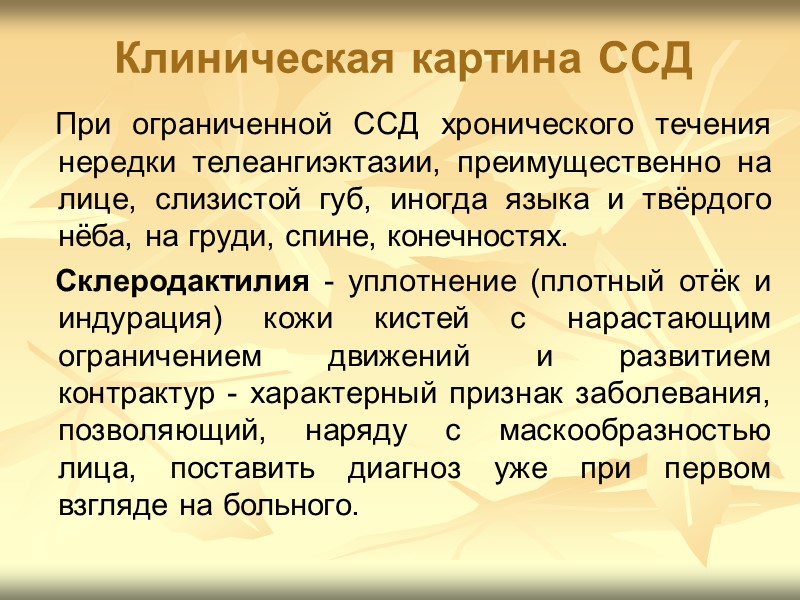 Клиническая картина ССД

При ограниченной ССД хронического течения нередки телеангиэктазии, преимущественно на лице, слизистой губ, иногда языка и твёрдого нёба, на груди, спине, конечностях.

Склеродактилия - уплотнение (плотный отёк и индурация) кожи кистей с нарастающим ограничением движений и развитием контрактур - характерный признак заболевания, позволяющий, наряду с маскообразностью лица, поставить диагноз уже при первом взгляде на больного.